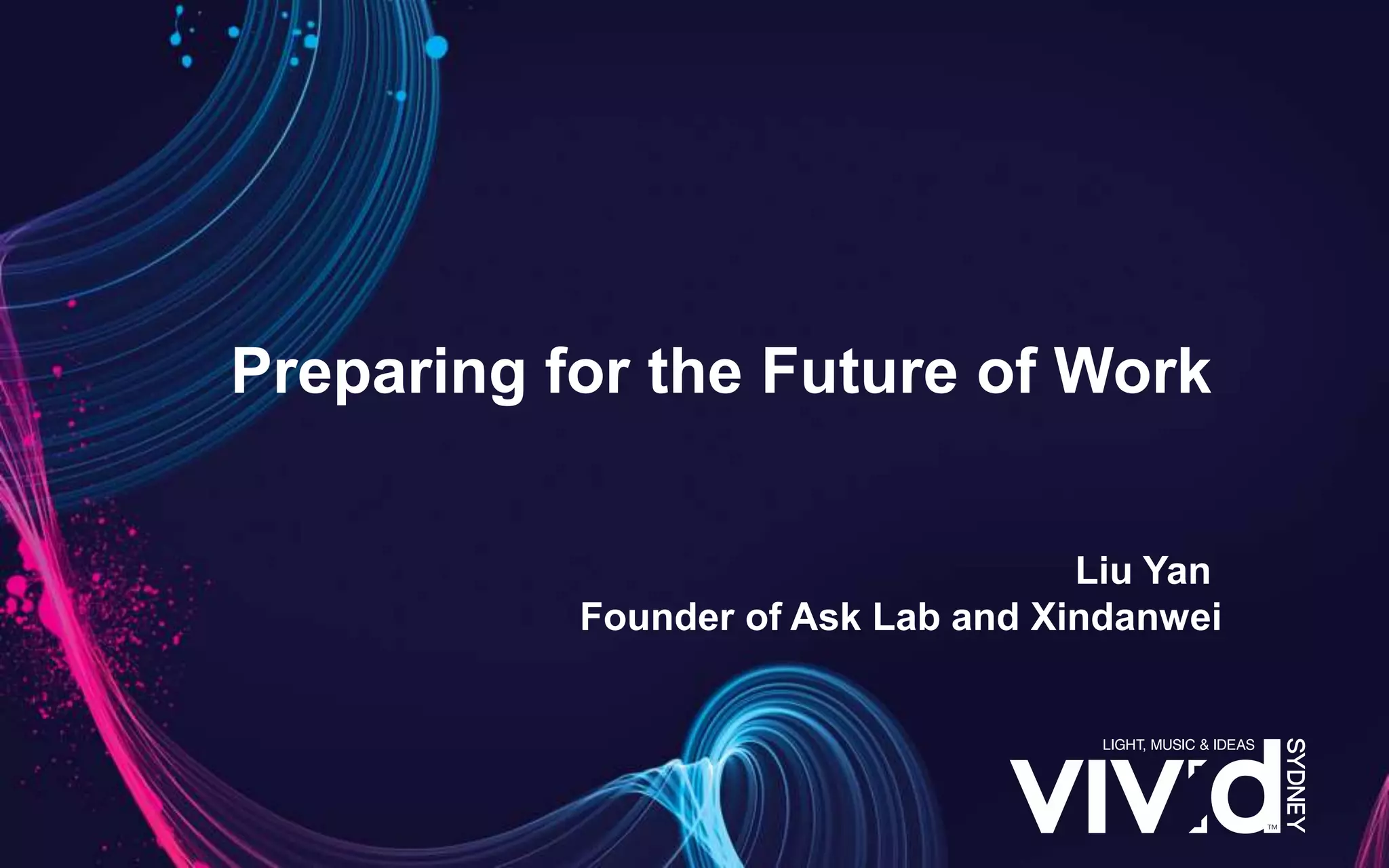 Preparing for the Future of Work

Liu Yan
Founder of Ask Lab and Xindanwei

LIGHT, MUSIC & IDEAS
VIVID
SYDNEY
TM